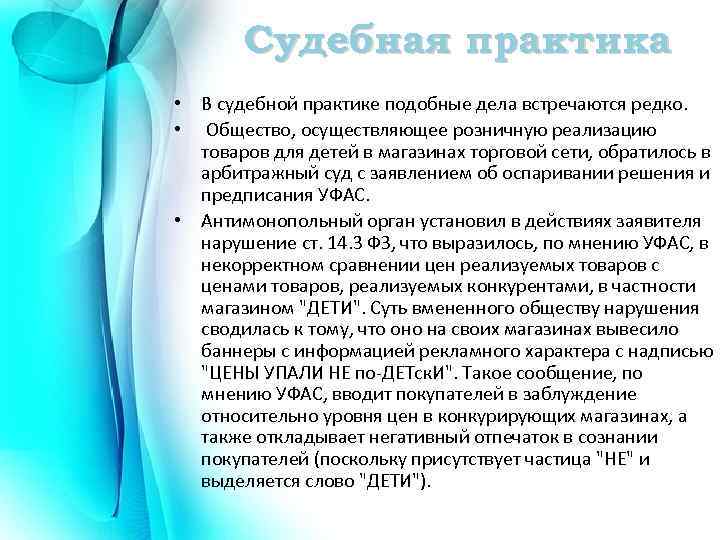 Судебная практика

• В судебной практике подобные дела встречаются редко.

• Общество, осуществляющее розничную реализацию товаров для детей в магазинах торговой сети, обратилось в арбитражный суд с заявлением об оспаривании решения и предписания УФАС.

• Антимонопольный орган установил в действиях заявителя нарушение ст. 14.3 ФЗ, что выразилось, по мнению УФАС, в некорректном сравнении цен реализуемых товаров с ценами товаров, реализуемых конкурентами, в частности магазином "ДЕТИ". Суть вмененного обществу нарушения сводилась к тому, что оно на своих магазинах вывесило баннеры с информацией рекламного характера с надписью "ЦЕНЫ УПАЛИ НЕ по-ДЕТскИ". Такое сообщение, по мнению УФАС, вводит покупателей в заблуждение относительно уровня цен в конкурирующих магазинах, а также откладывает негативный отпечаток в сознании покупателей (поскольку присутствует частица "НЕ" и выделяется слово "ДЕТИ").